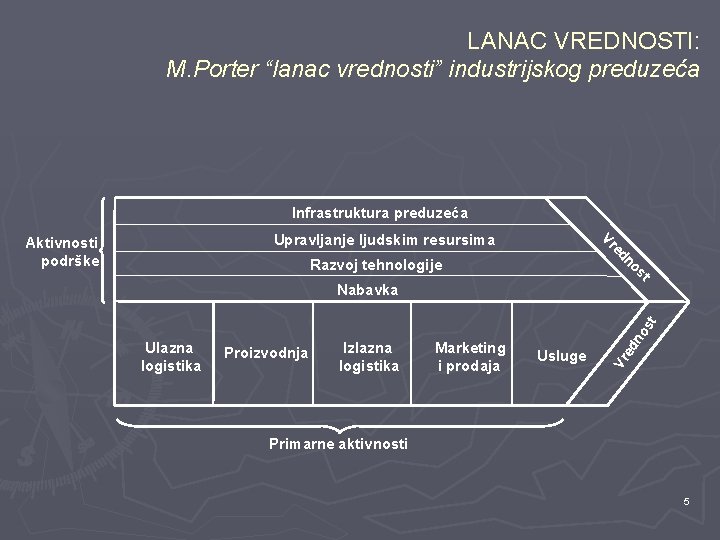 LANAC VREDNOSTI:
M.Porter “lanac vrednosti” industrijskog preduzeća

Aktivnosti podrške

Infrastruktura preduzeća
Upravljanje ljudskim resursima
Razvoj tehnologije
Nabavka

Vrednost

Ulazna logistika
Proizvodnja
Izlazna logistika
Marketing i prodaja
Usluge

Vrednost

Primarne aktivnosti

5